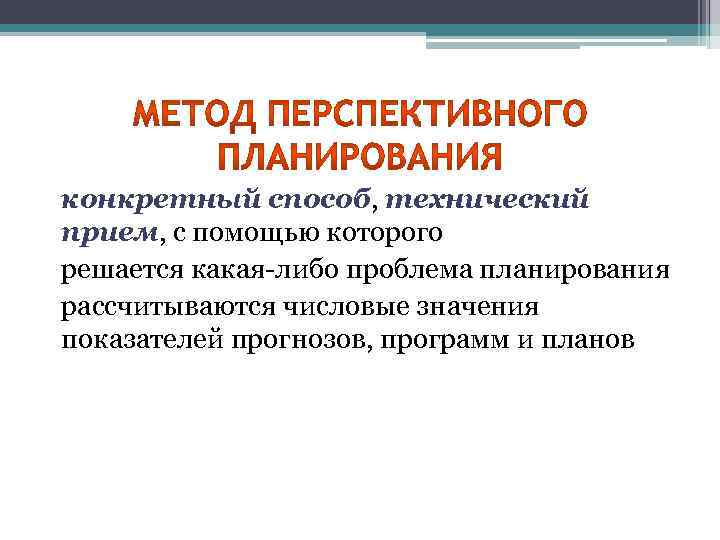 МЕТОД ПЕРСПЕКТИВНОГО ПЛАНИРОВАНИЯ

конкретный способ, технический прием, с помощью которого

решается какая-либо проблема планирования

рассчитываются числовые значения показателей прогнозов, программ и планов